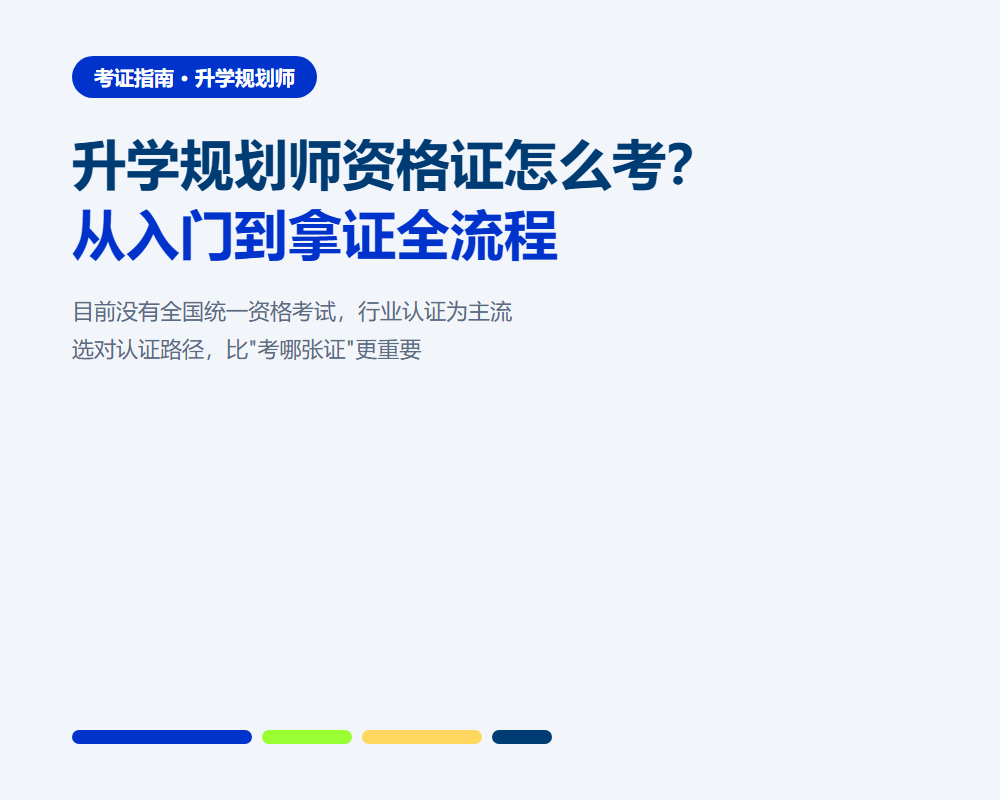 考证指南 · 升学规划师

升学规划师资格证怎么考?
从入门到拿证全流程

目前没有全国统一资格考试，行业认证为主流
选对认证路径，比"考哪张证"更重要